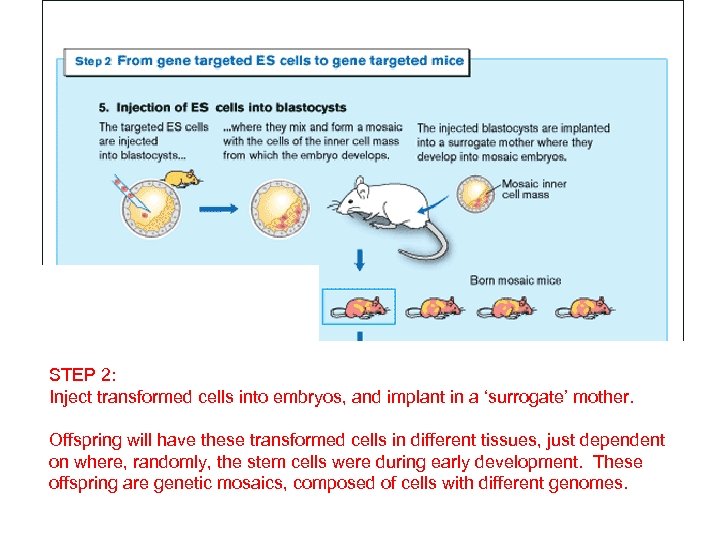 Step 2 From gene targeted ES cells to gene targeted mice

5. Injection of ES cells into blastocysts

The targeted ES cells are injected into blastocysts...

...where they mix and form a mosaic with the cells of the inner cell mass from which the embryo develops.

The injected blastocysts are implanted into a surrogate mother where they develop into mosaic embryos.

Mosaic inner cell mass

Born mosaic mice

STEP 2:
Inject transformed cells into embryos, and implant in a 'surrogate' mother.

Offspring will have these transformed cells in different tissues, just dependent on where, randomly, the stem cells were during early development. These offspring are genetic mosaics, composed of cells with different genomes.